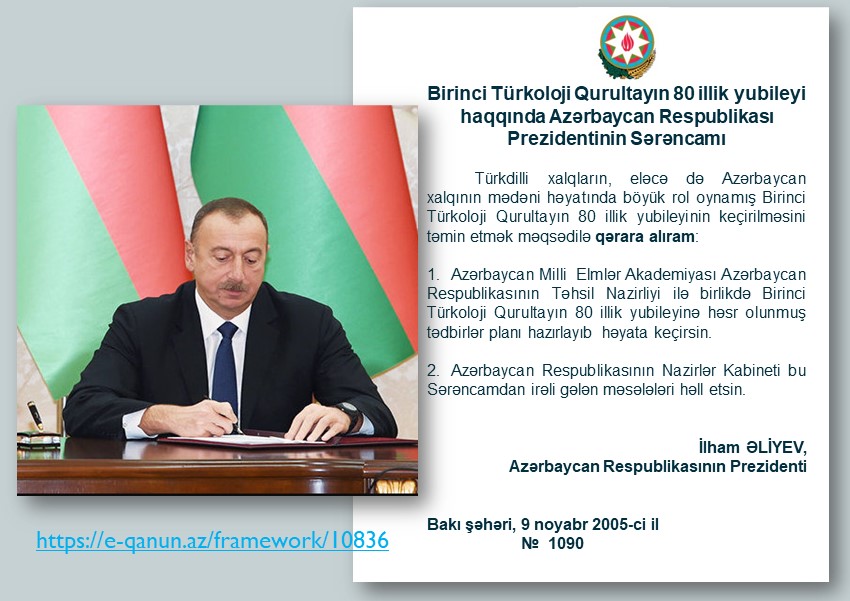 Birinci Türkoloji Qurultayın 80 illik yubileyi haqqında Azərbaycan Respublikası Prezidentinin Sərəncamı

Türkdilli xalqların, eləcə də Azərbaycan xalqının mədəni həyatında böyük rol oynamış Birinci Türkoloji Qurultayın 80 illik yubileyinin keçirilməsini təmin etmək məqsədilə qərara alıram:

1. Azərbaycan Milli Elmlər Akademiyası Azərbaycan Respublikasının Təhsil Nazirliyi ilə birlikdə Birinci Türkoloji Qurultayın 80 illik yubileyinə həsr olunmuş tədbirlər planı hazırlayıb həyata keçirsin.

2. Azərbaycan Respublikasının Nazirlər Kabineti bu Sərəncamdan irəli gələn məsələləri həll etsin.

İlham ƏLİYEV,
Azərbaycan Respublikasının Prezidenti

Bakı şəhəri, 9 noyabr 2005-ci il
№ 1090

https://e-qanun.az/framework/10836